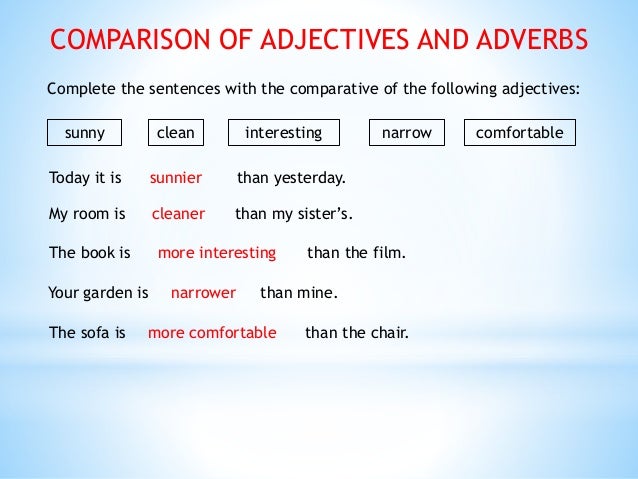 COMPARISON OF ADJECTIVES AND ADVERBS

Complete the sentences with the comparative of the following adjectives:

sunny clean interesting narrow comfortable

Today it is sunnier than yesterday.

My room is cleaner than my sister's.

The book is more interesting than the film.

Your garden is narrower than mine.

The sofa is more comfortable than the chair.